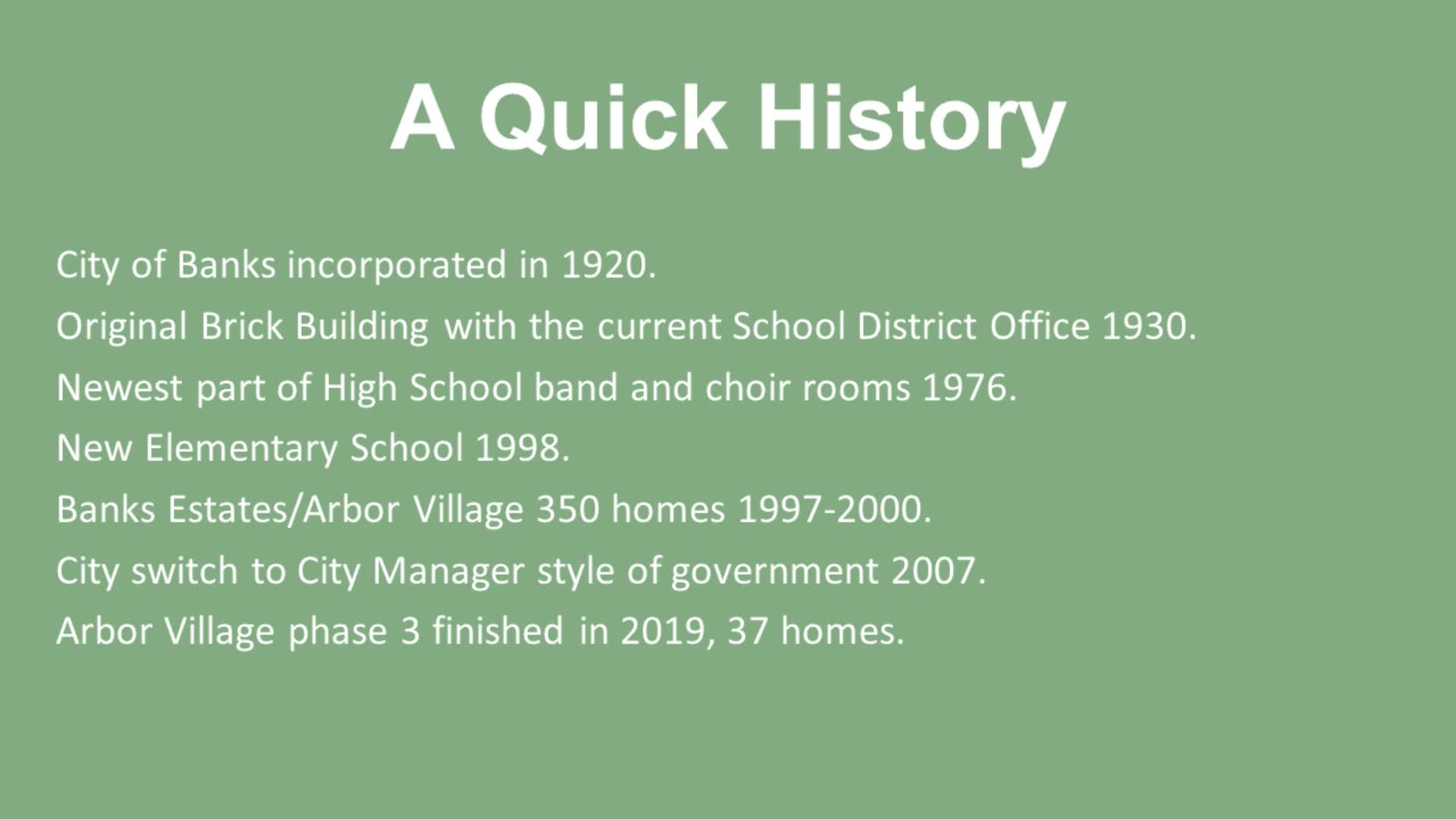 A Quick History

City of Banks incorporated in 1920.

Original Brick Building with the current School District Office 1930.

Newest part of High School band and choir rooms 1976.

New Elementary School 1998.

Banks Estates/Arbor Village 350 homes 1997-2000.

City switch to City Manager style of government 2007.

Arbor Village phase 3 finished in 2019, 37 homes.